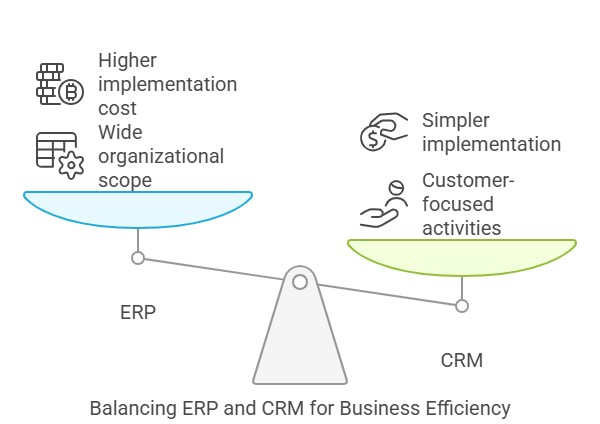 Higher implementation cost

Wide organizational scope

Simpler implementation

Customer-focused activities

ERP

CRM

Balancing ERP and CRM for Business Efficiency